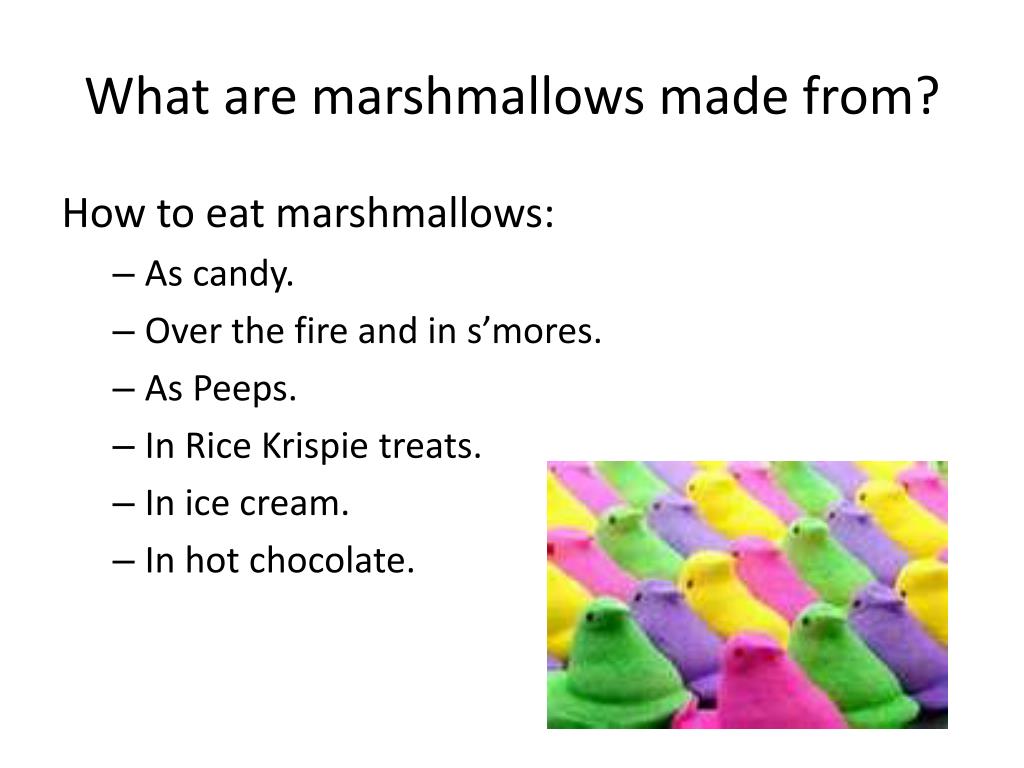 What are marshmallows made from?

How to eat marshmallows:

– As candy.
– Over the fire and in s’mores.
– As Peeps.
– In Rice Krispie treats.
– In ice cream.
– In hot chocolate.